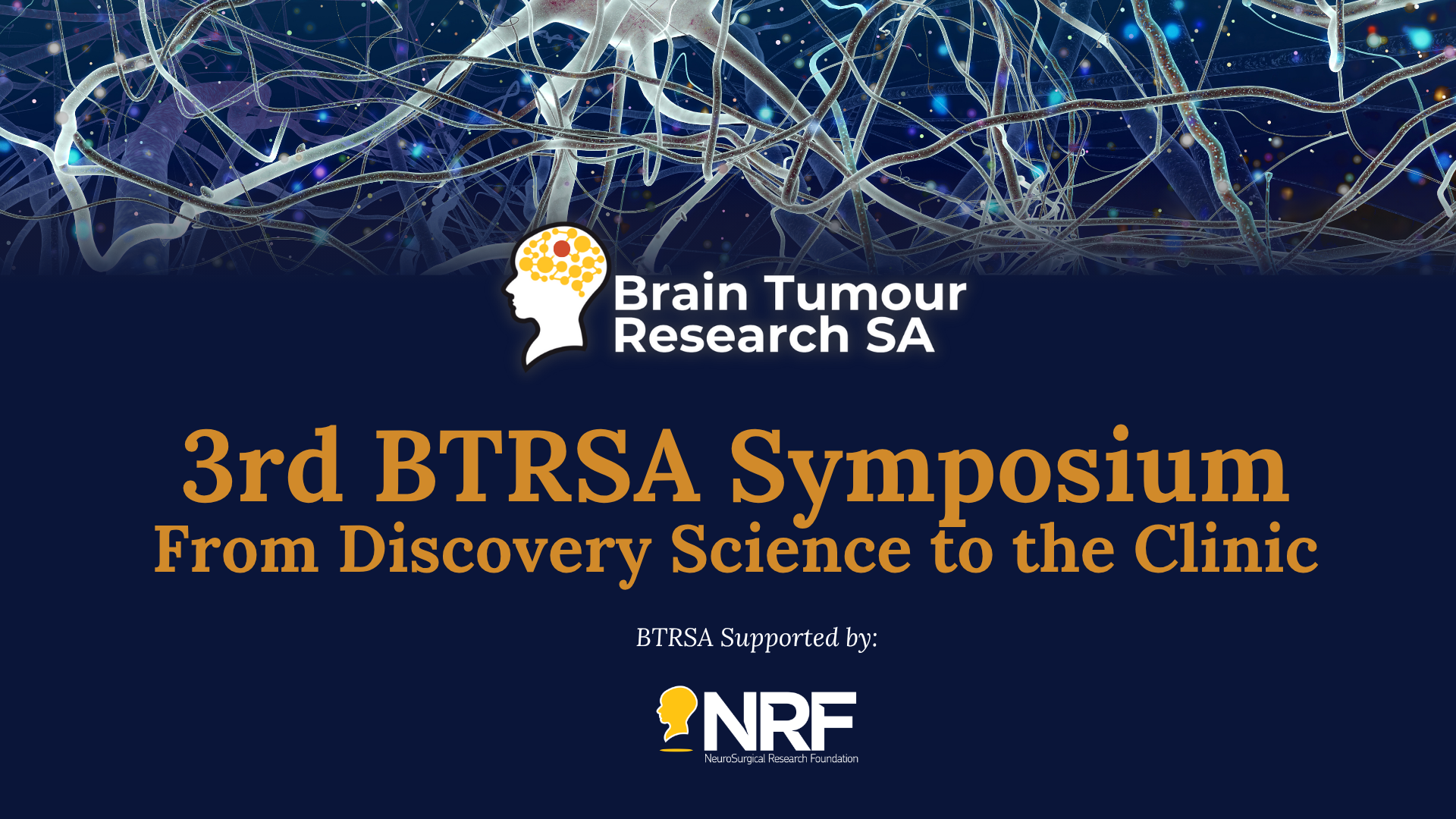 Brain Tumour Research SA

3rd BTRSA Symposium
From Discovery Science to the Clinic

BTRSA Supported by:

NRF
NeuroSurgical Research Foundation